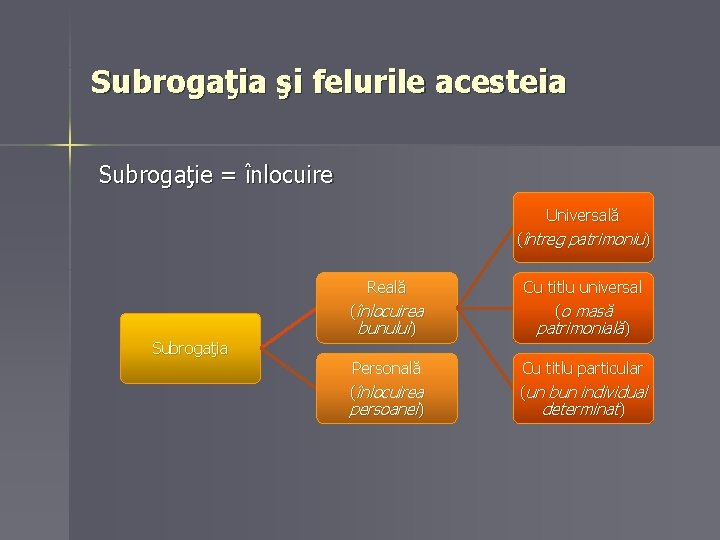 Subrogaţia şi felurile acesteia

Subrogaţie = înlocuire

Subrogaţia

Reală
(înlocuirea bunului)

Personală
(înlocuirea persoanei)

Universală
(întreg patrimoniu)

Cu titlu universal
(o masă patrimonială)

Cu titlu particular
(un bun individual determinat)